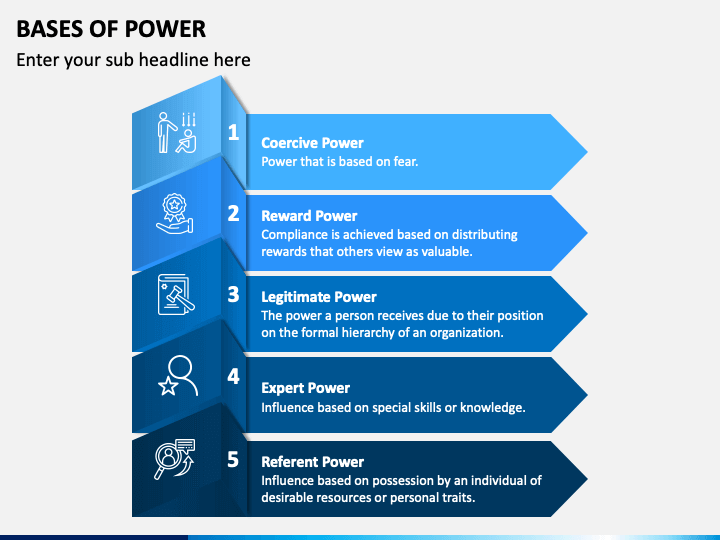 BASES OF POWER

Enter your sub headline here

1

Coercive Power
Power that is based on fear.

2

Reward Power
Compliance is achieved based on distributing rewards that others view as valuable.

3

Legitimate Power
The power a person receives due to their position on the formal hierarchy of an organization.

4

Expert Power
Influence based on special skills or knowledge.

5

Referent Power
Influence based on possession by an individual of desirable resources or personal traits.